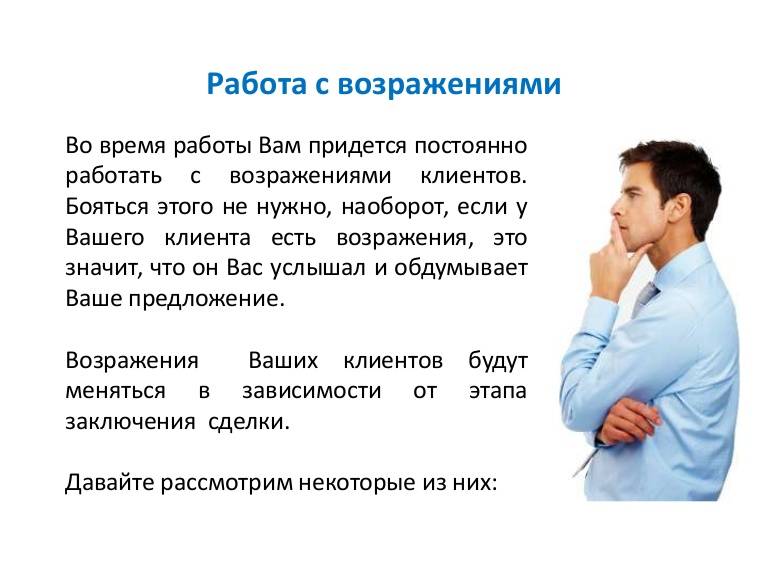 Работа с возражениями

Во время работы Вам придется постоянно работать с возражениями клиентов. Бояться этого не нужно, наоборот, если у Вашего клиента есть возражения, это значит, что он Вас услышал и обдумывает Ваше предложение.

Возражения Ваших клиентов будут меняться в зависимости от этапа заключения сделки.

Давайте рассмотрим некоторые из них: